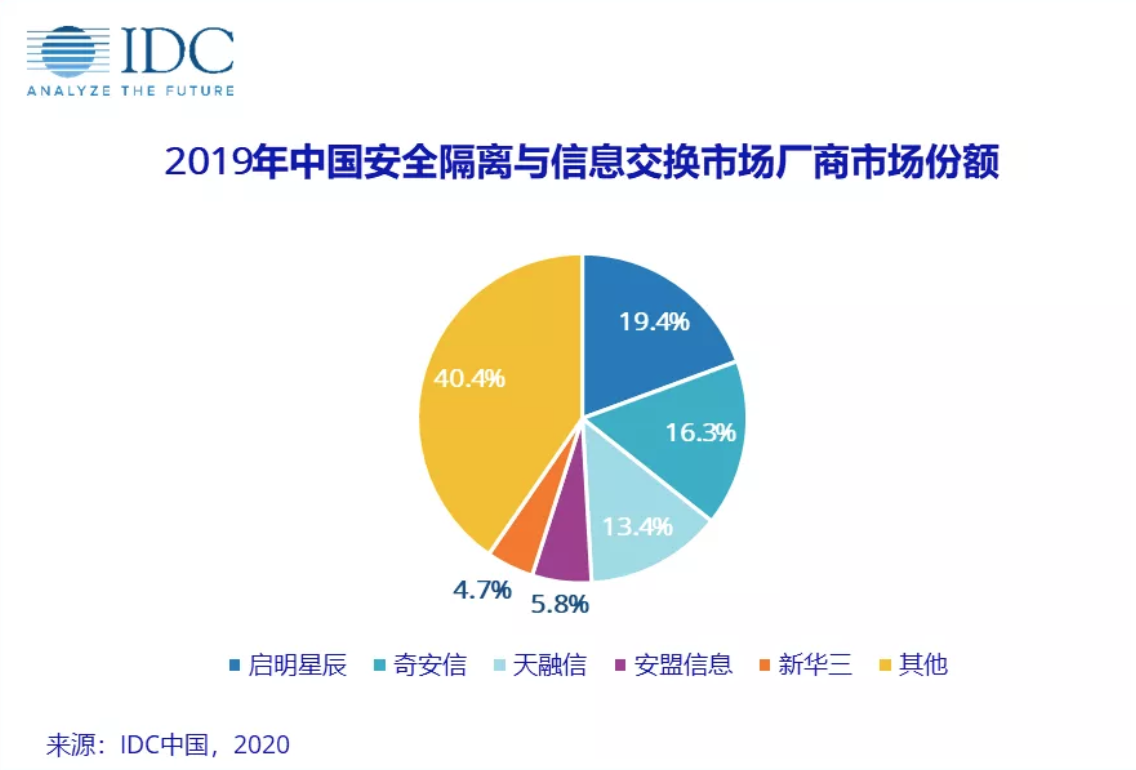 IDC
ANALYZE THE FUTURE

2019年中国安全隔离与信息交换市场厂商市场份额

19.4%
16.3%
13.4%
5.8%
4.7%
40.4%

启明星辰 奇安信 天融信 安盟信息 新华三 其他

来源：IDC中国，2020